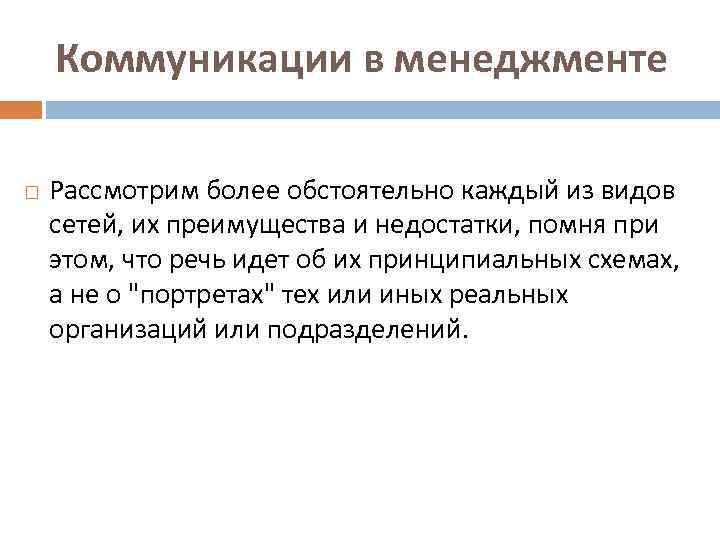 Коммуникации в менеджменте

Рассмотрим более обстоятельно каждый из видов сетей, их преимущества и недостатки, помня при этом, что речь идет об их принципиальных схемах, а не о "портретах" тех или иных реальных организаций или подразделений.